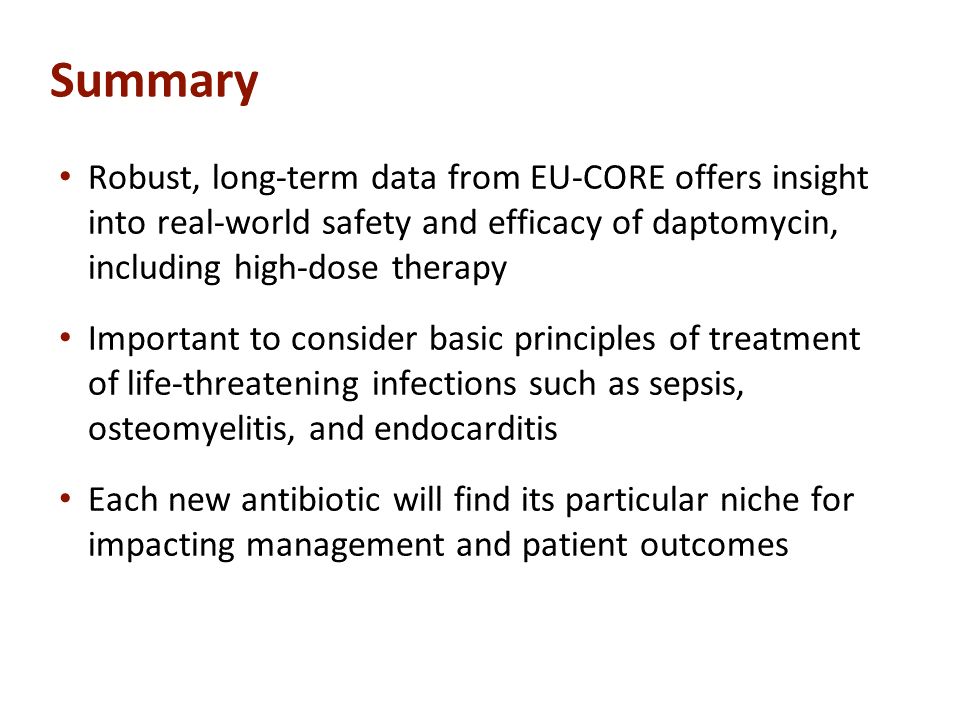 Summary

• Robust, long-term data from EU-CORE offers insight into real-world safety and efficacy of daptomycin, including high-dose therapy

• Important to consider basic principles of treatment of life-threatening infections such as sepsis, osteomyelitis, and endocarditis

• Each new antibiotic will find its particular niche for impacting management and patient outcomes